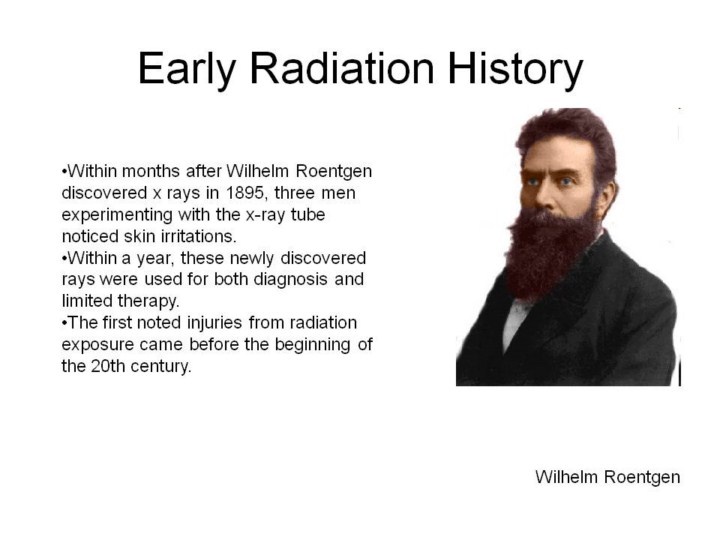 Early Radiation History

•Within months after Wilhelm Roentgen discovered x rays in 1895, three men experimenting with the x-ray tube noticed skin irritations.
•Within a year, these newly discovered rays were used for both diagnosis and limited therapy.
•The first noted injuries from radiation exposure came before the beginning of the 20th century.

Wilhelm Roentgen